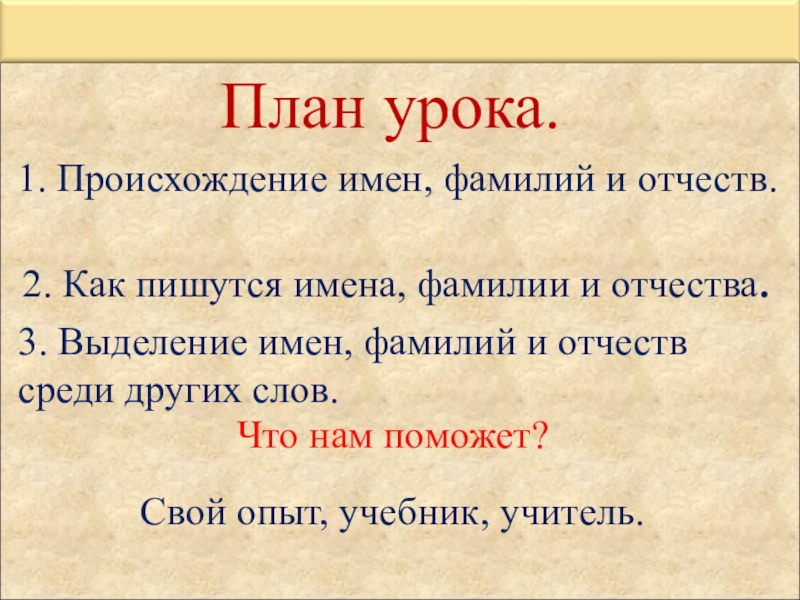 План урока.

1. Происхождение имен, фамилий и отчеств.

2. Как пишутся имена, фамилии и отчества.

3. Выделение имен, фамилий и отчеств среди других слов.

Что нам поможет?

Свой опыт, учебник, учитель.